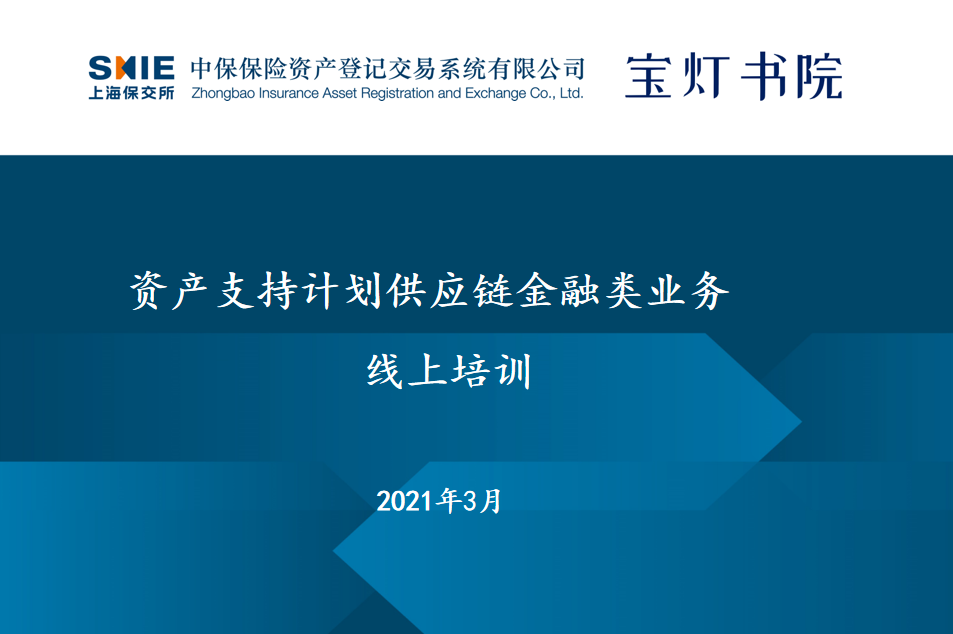 SHIE
上海保交所
中保保险资产登记交易系统有限公司
Zhongbao Insurance Asset Registration and Exchange Co., Ltd.

宝灯书院

资产支持计划供应链金融类业务
线上培训

2021年3月